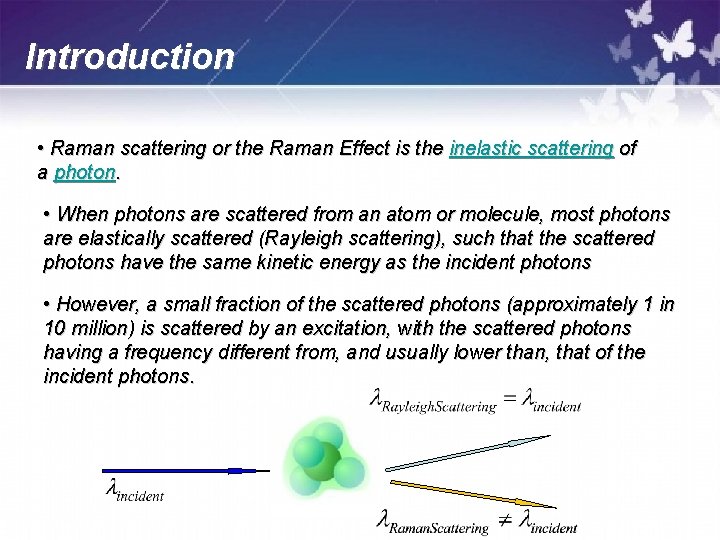 Introduction

• Raman scattering or the Raman Effect is the inelastic scattering of a photon.

• When photons are scattered from an atom or molecule, most photons are elastically scattered (Rayleigh scattering), such that the scattered photons have the same kinetic energy as the incident photons

• However, a small fraction of the scattered photons (approximately 1 in 10 million) is scattered by an excitation, with the scattered photons having a frequency different from, and usually lower than, that of the incident photons.

$\lambda_{RayleighScattering} = \lambda_{incident}$

$\lambda_{incident}$

$\lambda_{RamanScattering} \neq \lambda_{incident}$